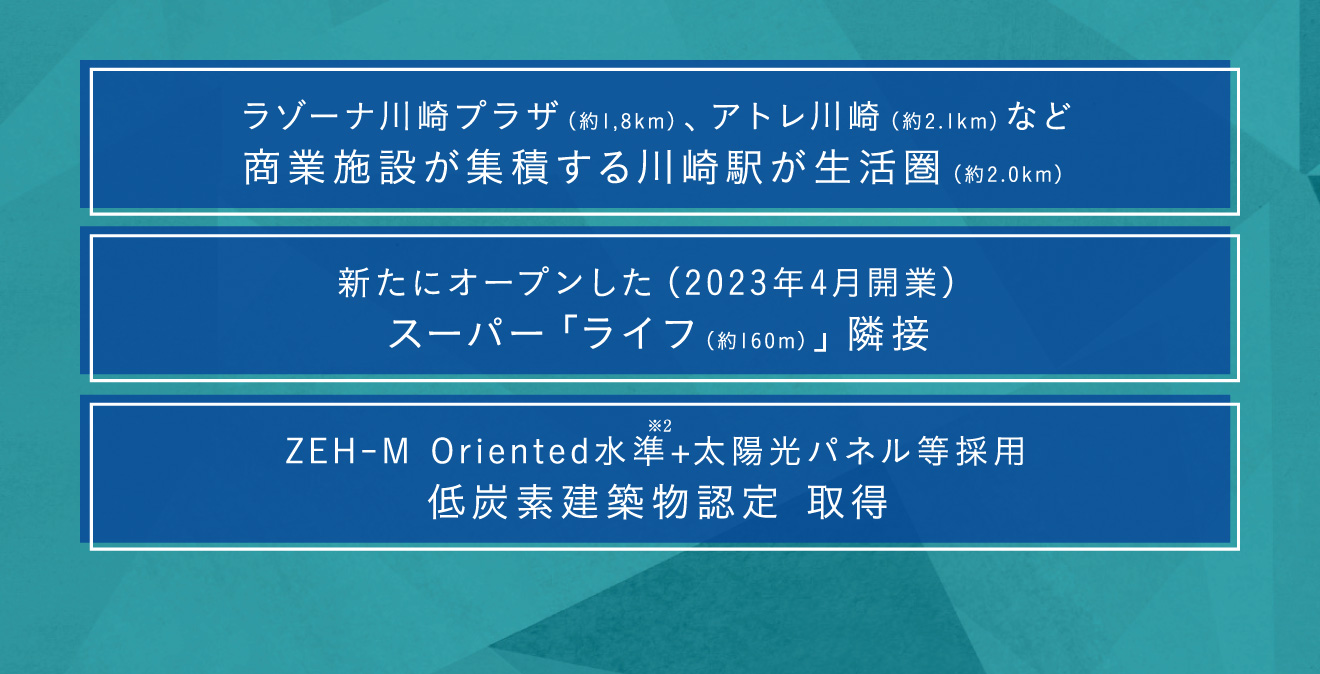 ラゾーナ川崎プラザ（約1,8km）、アトレ川崎（約2.1km）など
商業施設が集積する川崎駅が生活圏（約2.0km）

新たにオープンした（2023年4月開業）
スーパー「ライフ（約160m）」隣接

ZEH-M Oriented水準※2+太陽光パネル等採用
低炭素建築物認定 取得